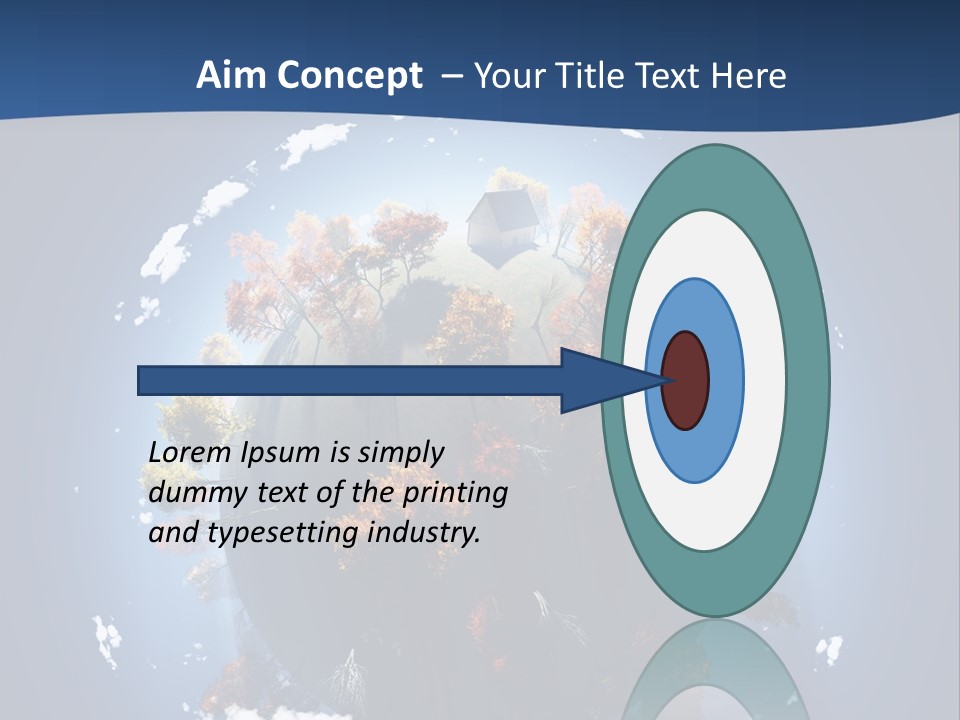 Aim Concept – Your Title Text Here

Lorem Ipsum is simply dummy text of the printing and typesetting industry.